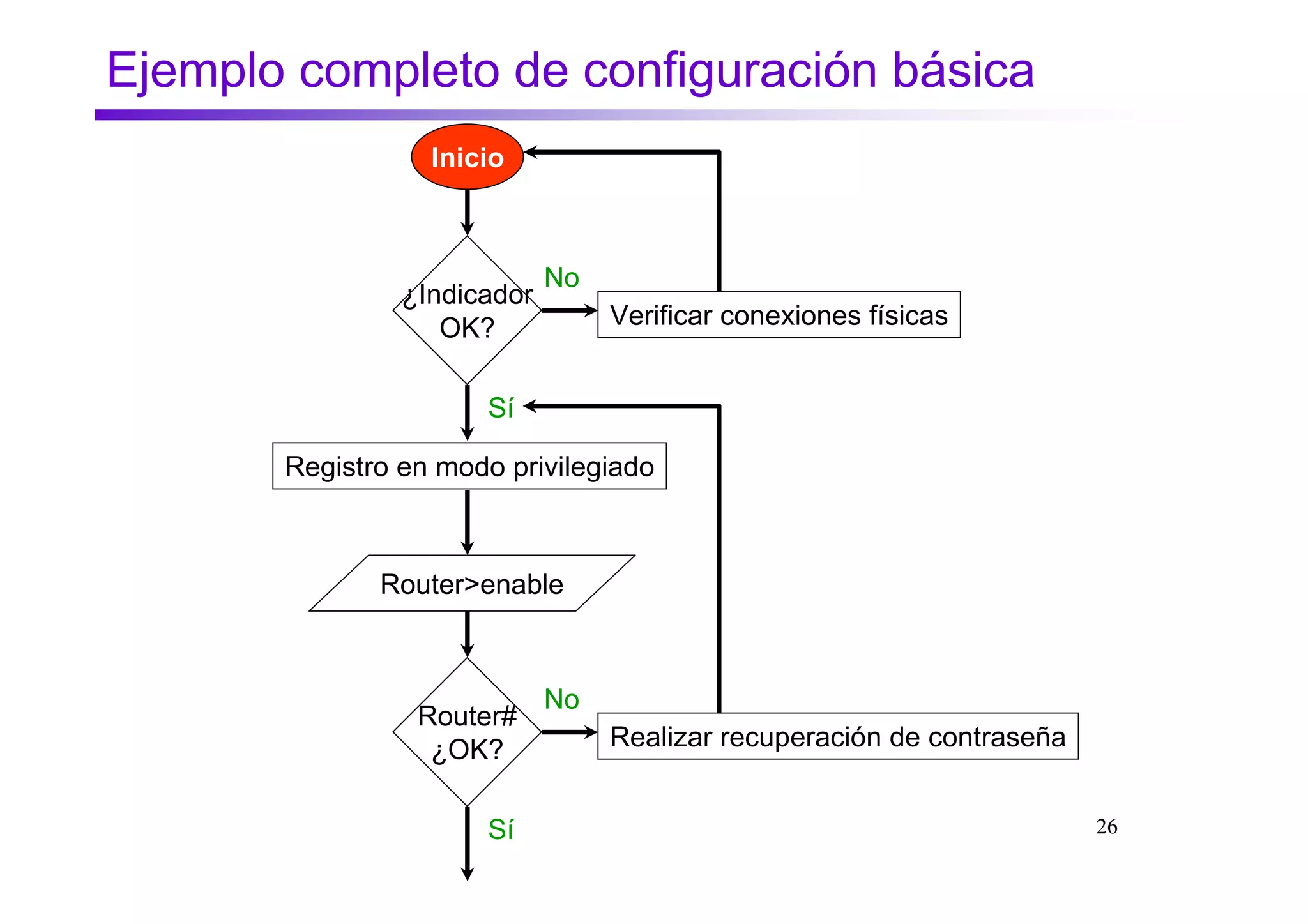 Ejemplo completo de configuración básica

Inicio

¿Indicador OK?

No

Verificar conexiones físicas

Sí

Registro en modo privilegiado

Router>enable

Router# ¿OK?

No

Realizar recuperación de contraseña

Sí

26